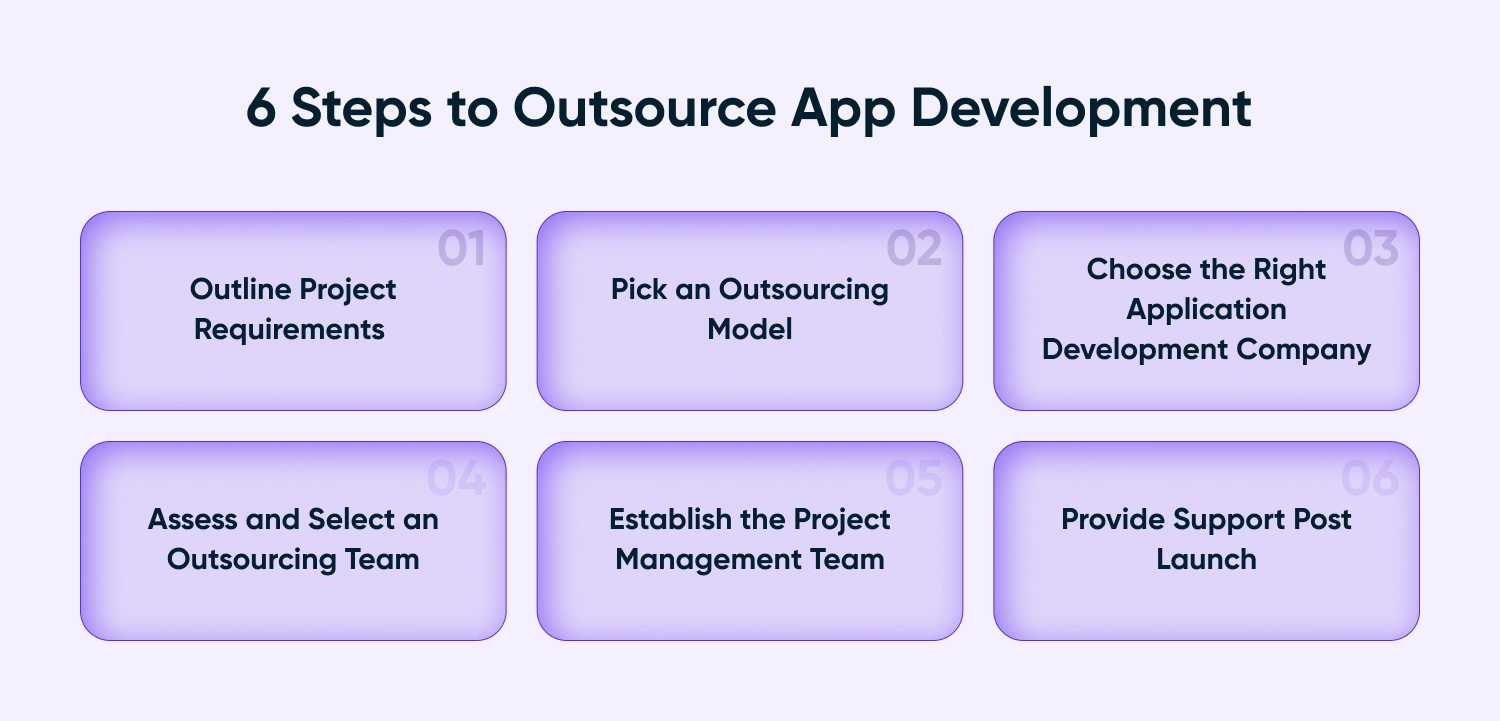 6 Steps to Outsource App Development

01
Outline Project Requirements

02
Pick an Outsourcing Model

03
Choose the Right Application Development Company

04
Assess and Select an Outsourcing Team

05
Establish the Project Management Team

06
Provide Support Post Launch